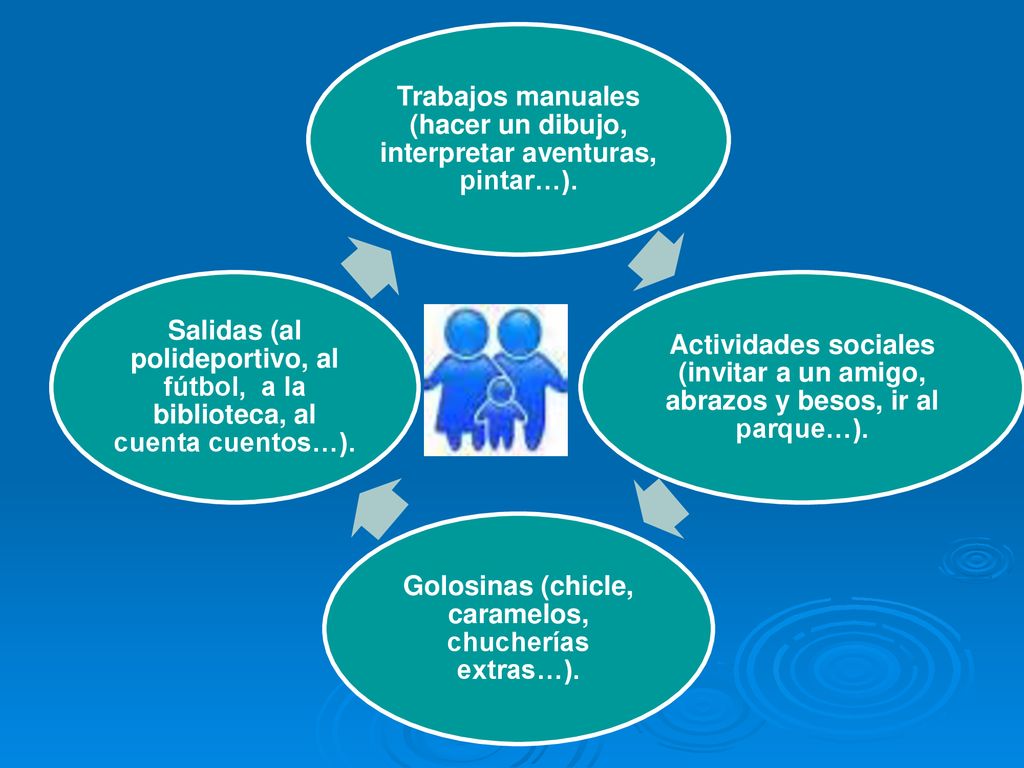 Trabajos manuales (hacer un dibujo, interpretar aventuras, pintar…).

Actividades sociales (invitar a un amigo, abrazos y besos, ir al parque…).

Golosinas (chicle, caramelos, chucherías extras…).

Salidas (al polideportivo, al fútbol, a la biblioteca, al cuenta cuentos…).